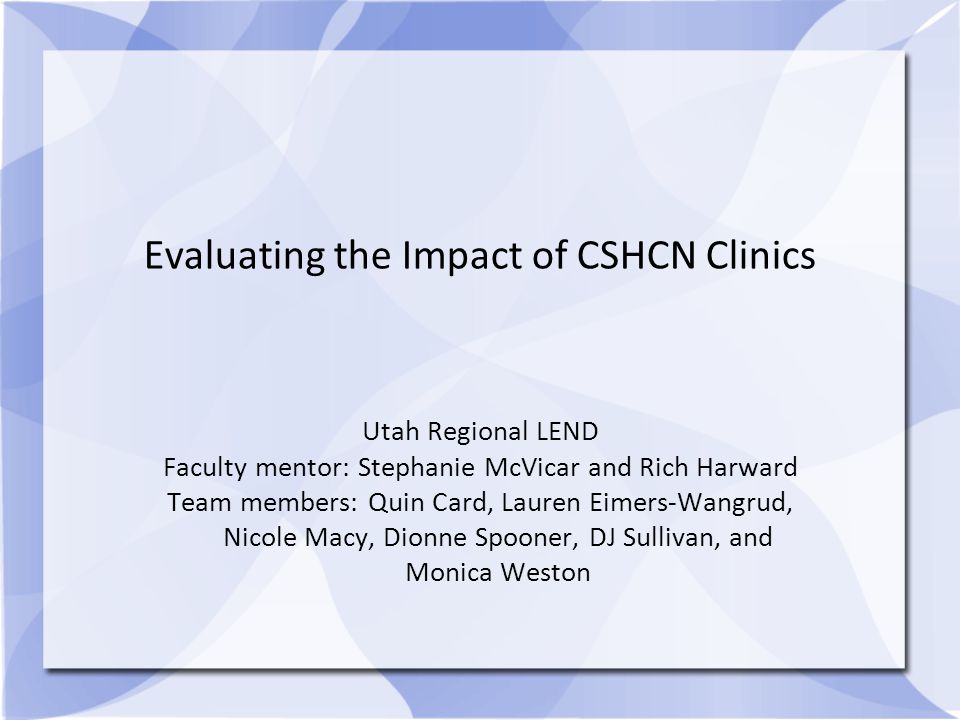 Evaluating the Impact of CSHCN Clinics

Utah Regional LEND
Faculty mentor: Stephanie McVicar and Rich Harward
Team members: Quin Card, Lauren Eimers-Wangrud, Nicole Macy, Dionne Spooner, DJ Sullivan, and Monica Weston